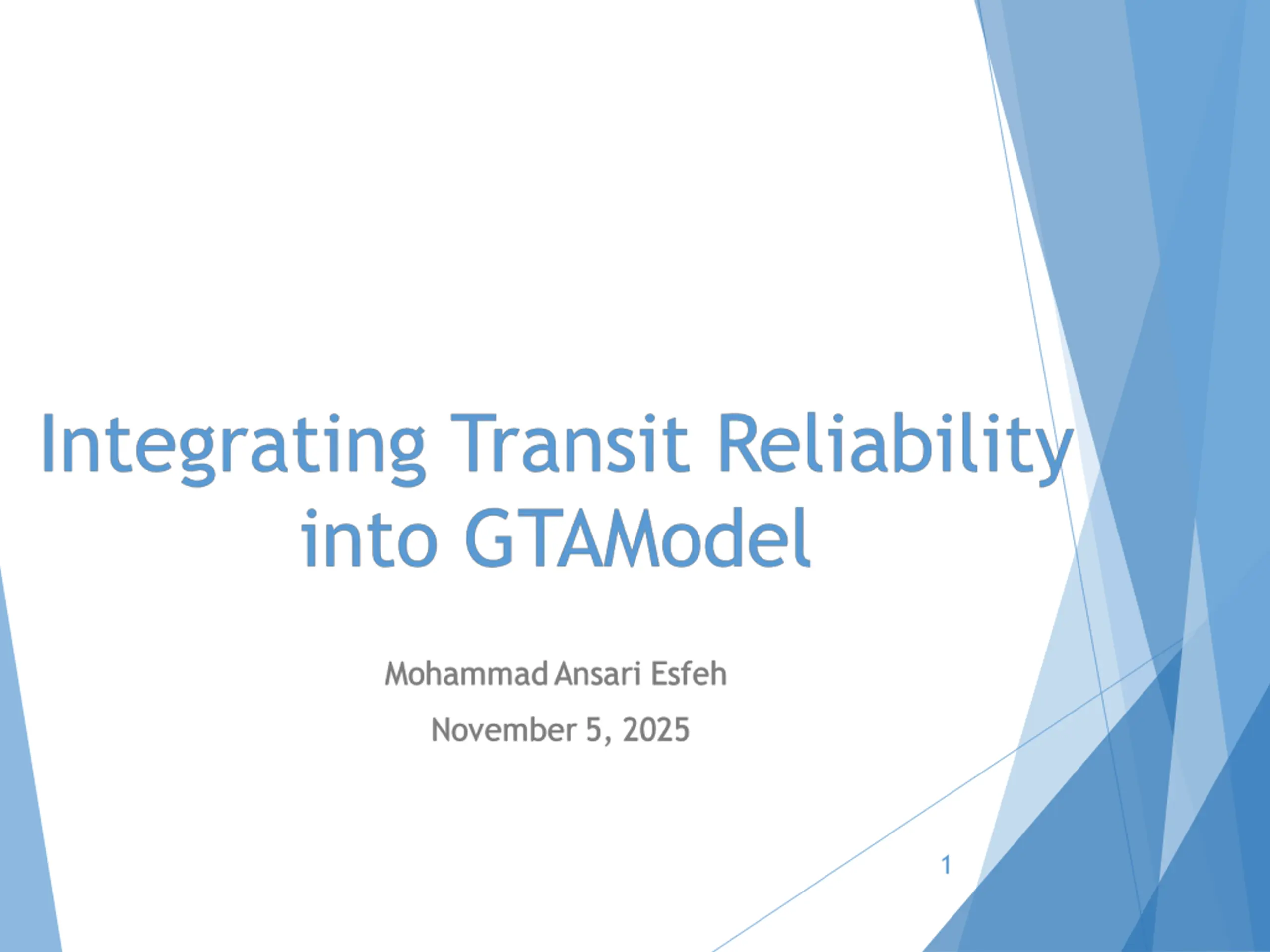 Integrating Transit Reliability into GTAModel

Mohammad Ansari Esfeh

November 5, 2025

1